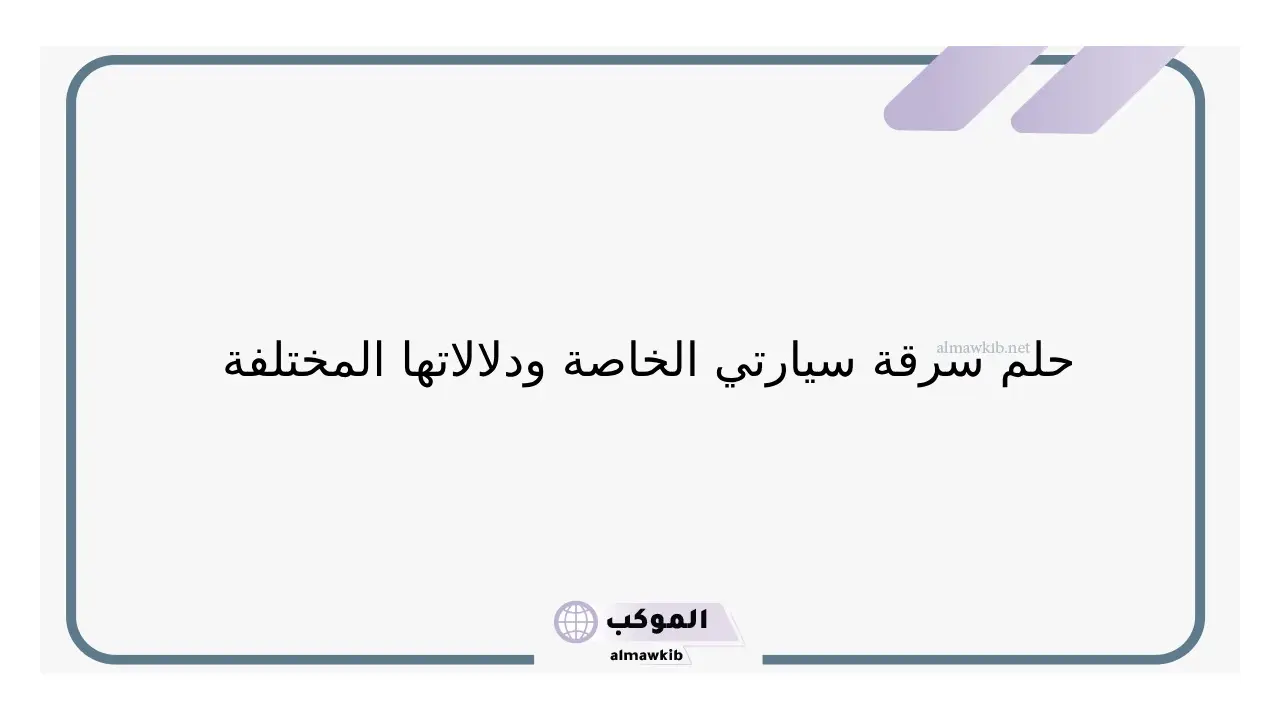 almawkib.net

حلم سرقة سيارتي الخاصة ودلالاتها المختلفة

الموكب
almawkib